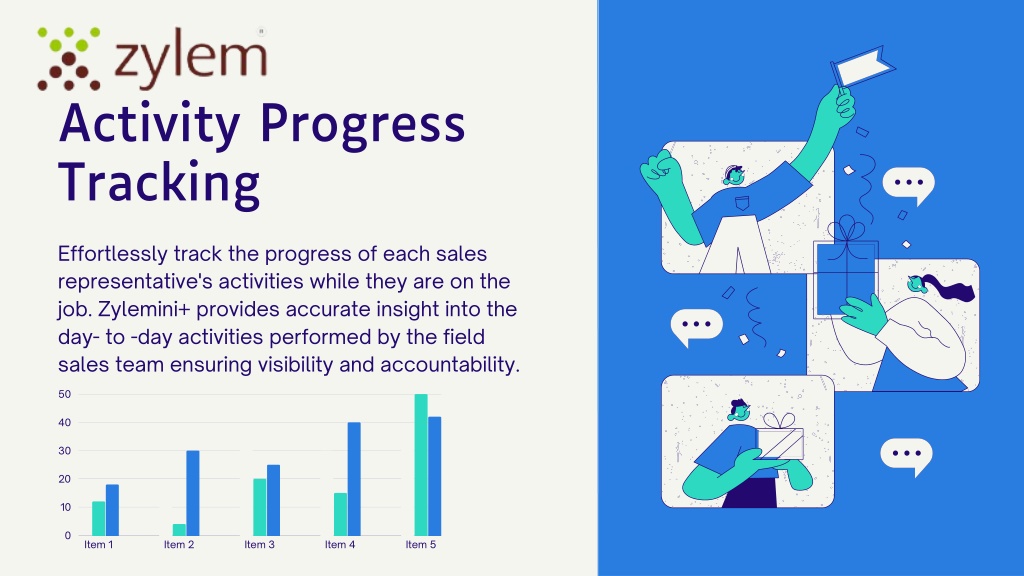 zylem

Activity Progress Tracking

Effortlessly track the progress of each sales representative's activities while they are on the job. Zylemini+ provides accurate insight into the day- to -day activities performed by the field sales team ensuring visibility and accountability.

50
40
30
20
10
0
Item 1
Item 2
Item 3
Item 4
Item 5